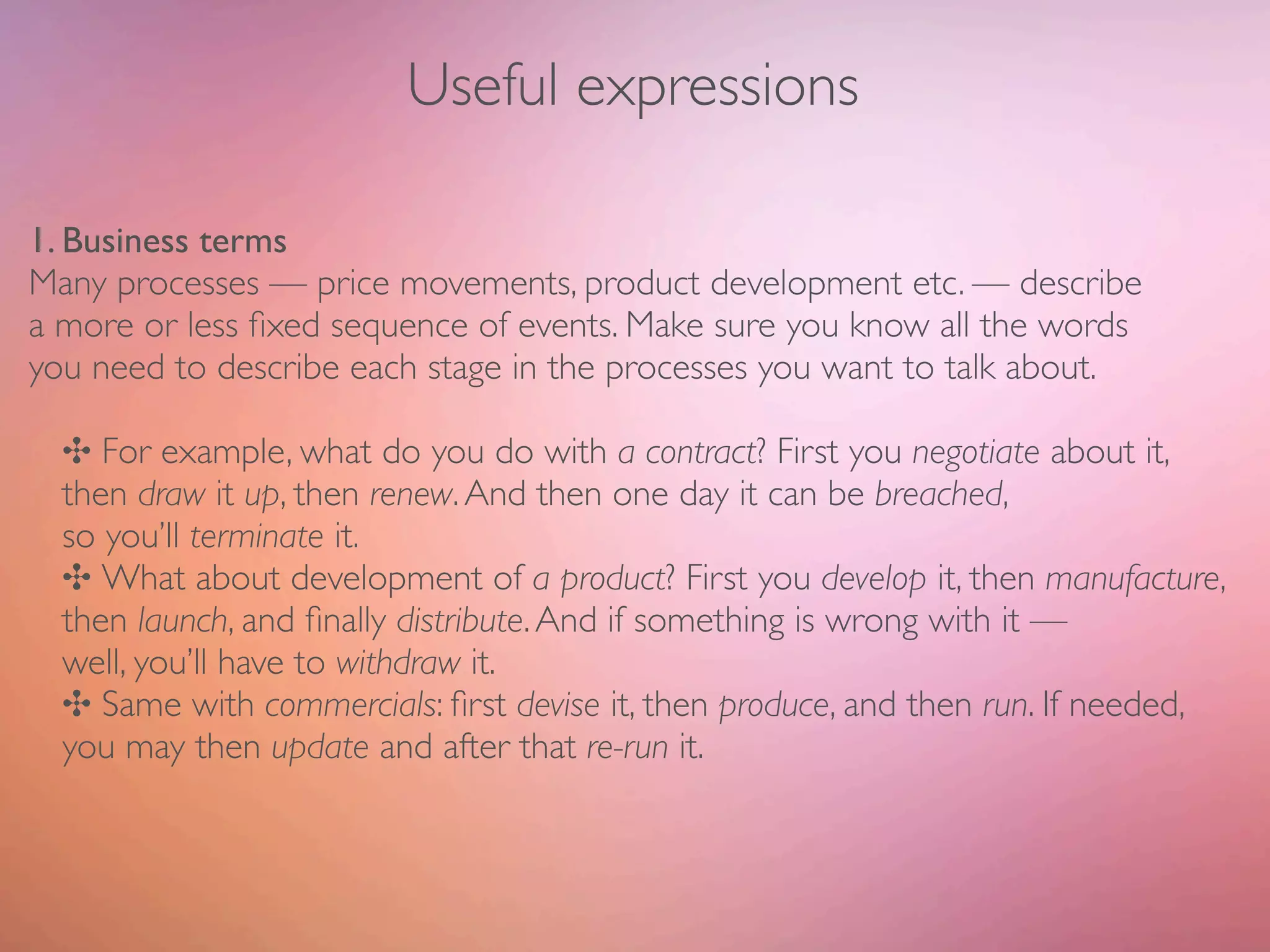 Useful expressions

1. Business terms
Many processes — price movements, product development etc. — describe a more or less fixed sequence of events. Make sure you know all the words you need to describe each stage in the processes you want to talk about.

✣ For example, what do you do with a contract? First you negotiate about it, then draw it up, then renew. And then one day it can be breached, so you'll terminate it.
✣ What about development of a product? First you develop it, then manufacture, then launch, and finally distribute. And if something is wrong with it — well, you'll have to withdraw it.
✣ Same with commercials: first devise it, then produce, and then run. If needed, you may then update and after that re-run it.